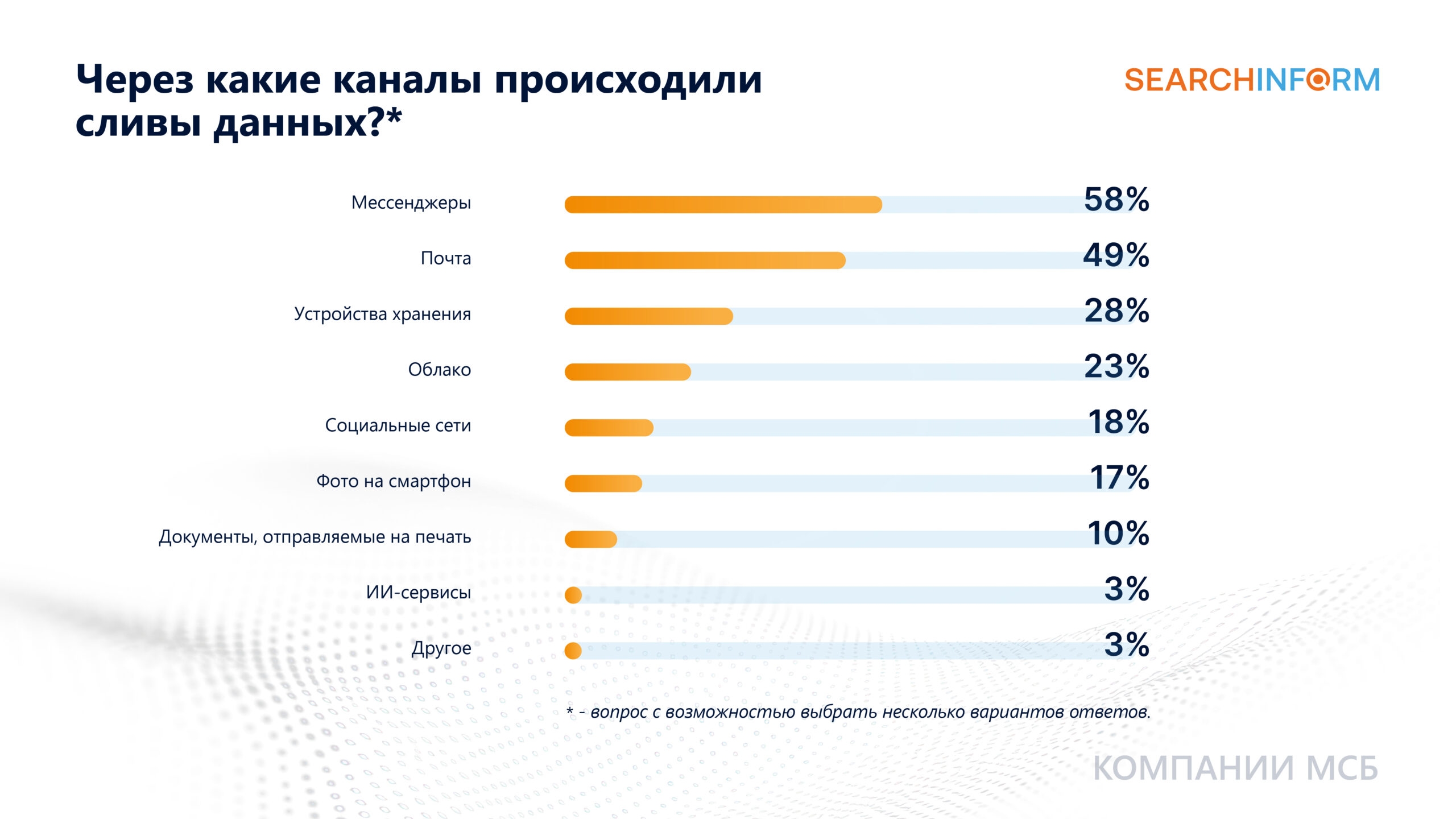 Через какие каналы происходили сливы данных?*

SEARCHINFORM

Мессенджеры 58%

Почта 49%

Устройства хранения 28%

Облако 23%

Социальные сети 18%

Фото на смартфон 17%

Документы, отправляемые на печать 10%

ИИ-сервисы 3%

Другое 3%

* - вопрос с возможностью выбрать несколько вариантов ответов.

КОМПАНИИ МСБ